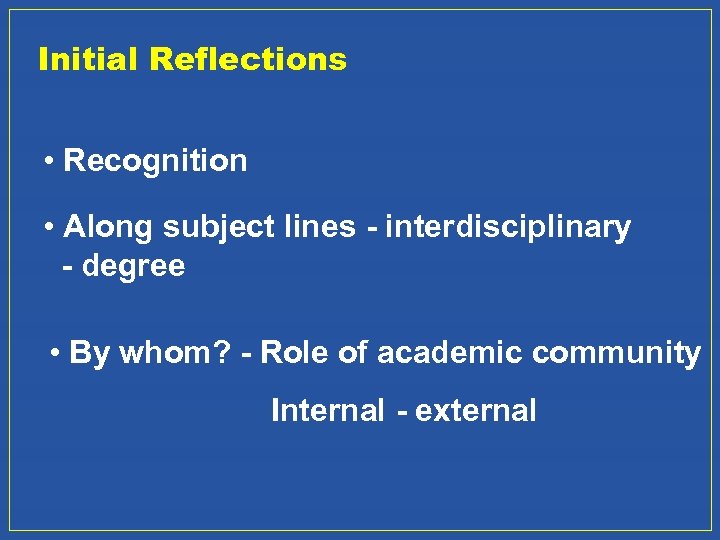 Initial Reflections

• Recognition

• Along subject lines - interdisciplinary - degree

• By whom? - Role of academic community

Internal - external